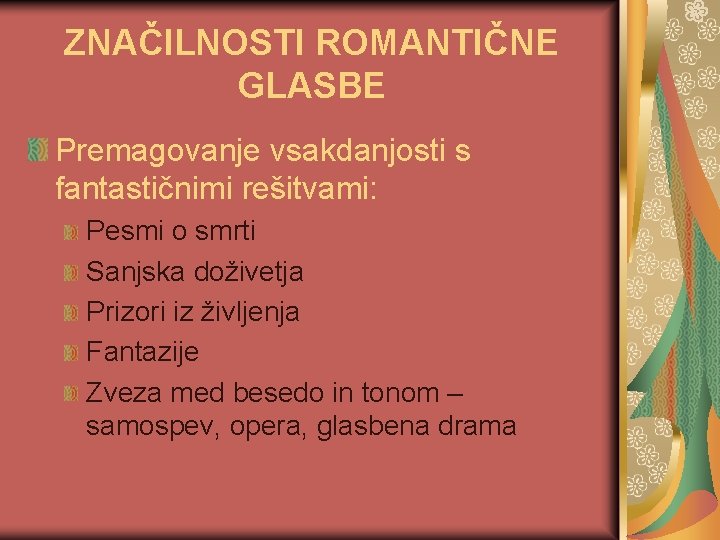 ZNAČILNOSTI ROMANTIČNE GLASBE

Premagovanje vsakdanjosti s fantastičnimi rešitvami:

Pesmi o smrti

Sanjska doživetja

Prizori iz življenja

Fantazije

Zveza med besedo in tonom – samospev, opera, glasbena drama